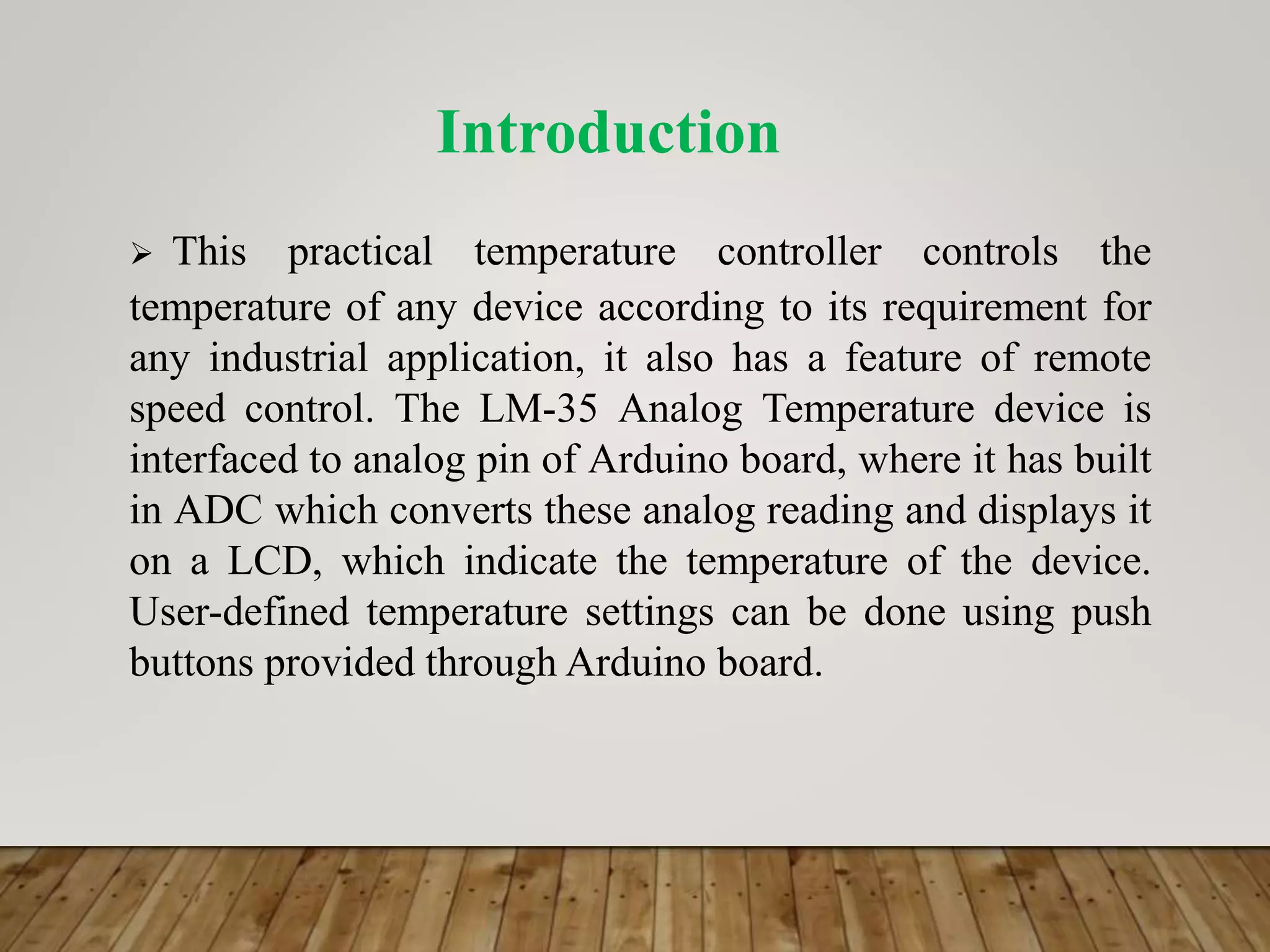 Introduction

➢ This practical temperature controller controls the temperature of any device according to its requirement for any industrial application, it also has a feature of remote speed control. The LM-35 Analog Temperature device is interfaced to analog pin of Arduino board, where it has built in ADC which converts these analog reading and displays it on a LCD, which indicate the temperature of the device. User-defined temperature settings can be done using push buttons provided through Arduino board.